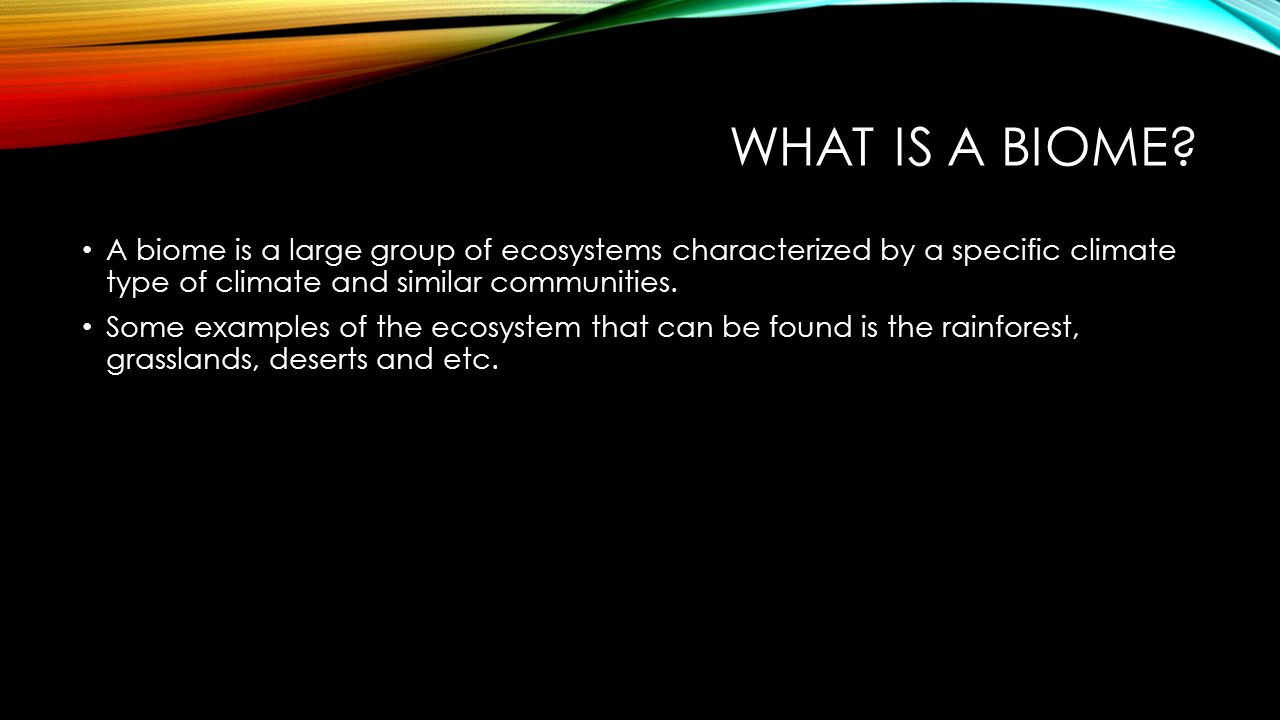 WHAT IS A BIOME?

• A biome is a large group of ecosystems characterized by a specific climate type of climate and similar communities.

• Some examples of the ecosystem that can be found is the rainforest, grasslands, deserts and etc.